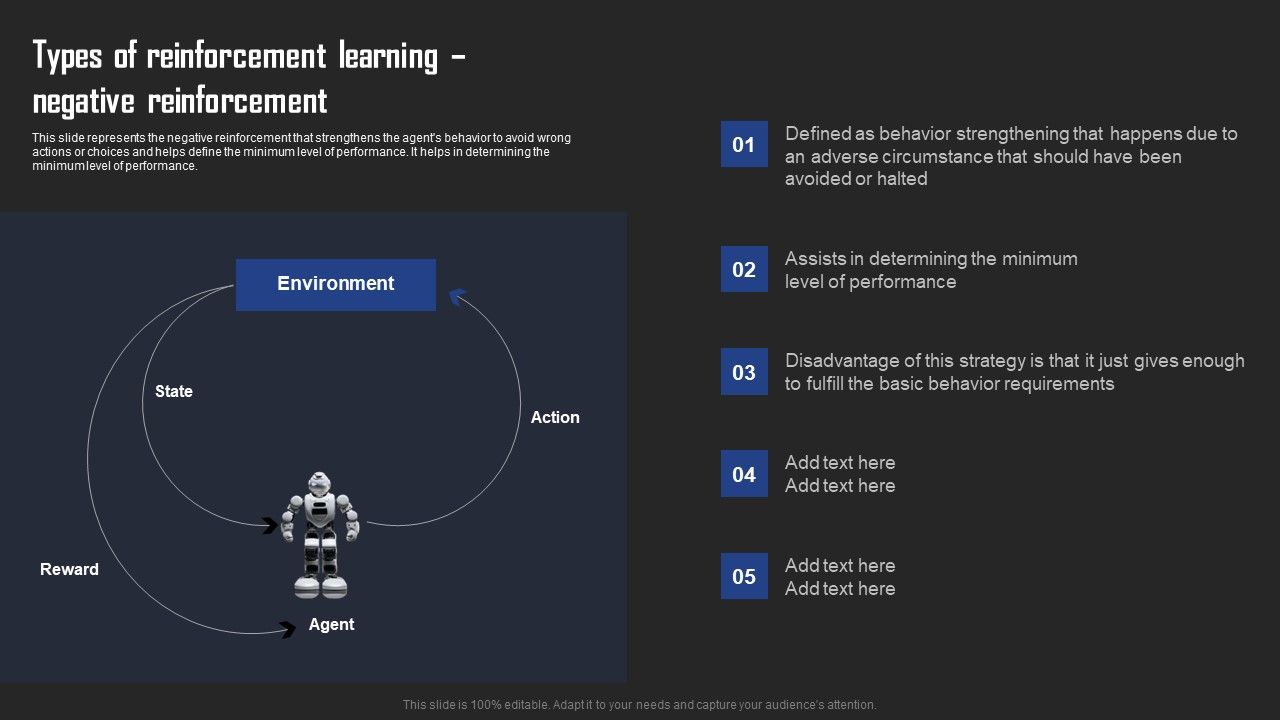 Types of reinforcement learning – negative reinforcement

This slide represents the negative reinforcement that strengthens the agent's behavior to avoid wrong actions or choices and helps define the minimum level of performance. It helps in determining the minimum level of performance.

Environment

State

Action

Reward

Agent

01 Defined as behavior strengthening that happens due to an adverse circumstance that should have been avoided or halted

02 Assists in determining the minimum level of performance

03 Disadvantage of this strategy is that it just gives enough to fulfill the basic behavior requirements

04 Add text here Add text here

05 Add text here Add text here

This slide is 100% editable. Adapt it to your needs and capture your audience's attention.